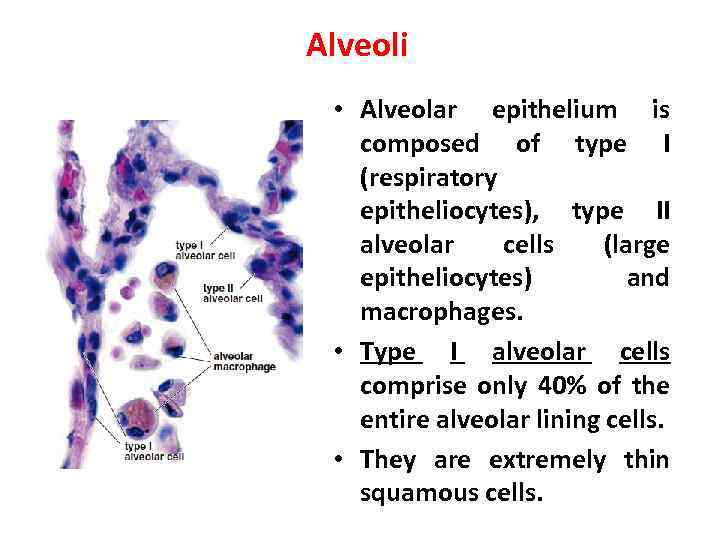 Alveoli

type I alveolar cell

type II alveolar cell

alveolar macrophage

type I alveolar cell

• Alveolar epithelium is composed of type I (respiratory epitheliocytes), type II alveolar cells (large epitheliocytes) and macrophages.

• Type I alveolar cells comprise only 40% of the entire alveolar lining cells.

• They are extremely thin squamous cells.